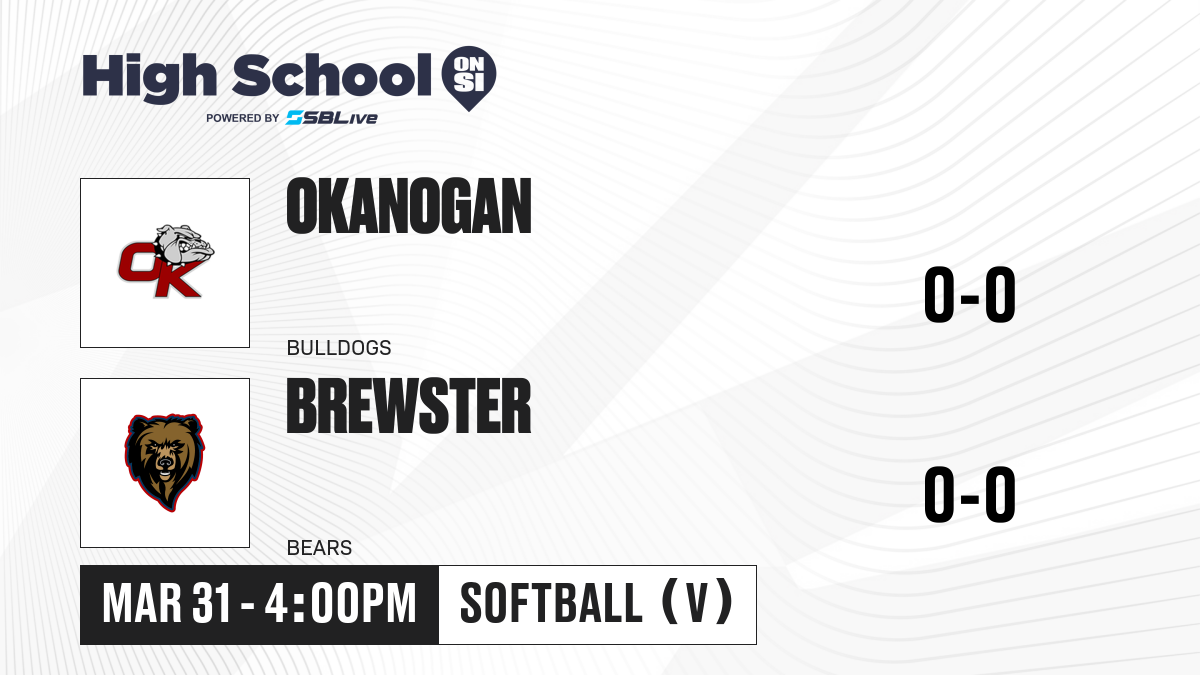 High School ON SI
POWERED BY SBLive

OK

OKANOGAN

BULLDOGS

0-0

BREWSTER

BEARS

0-0

MAR 31 - 4:00PM

SOFTBALL (V)